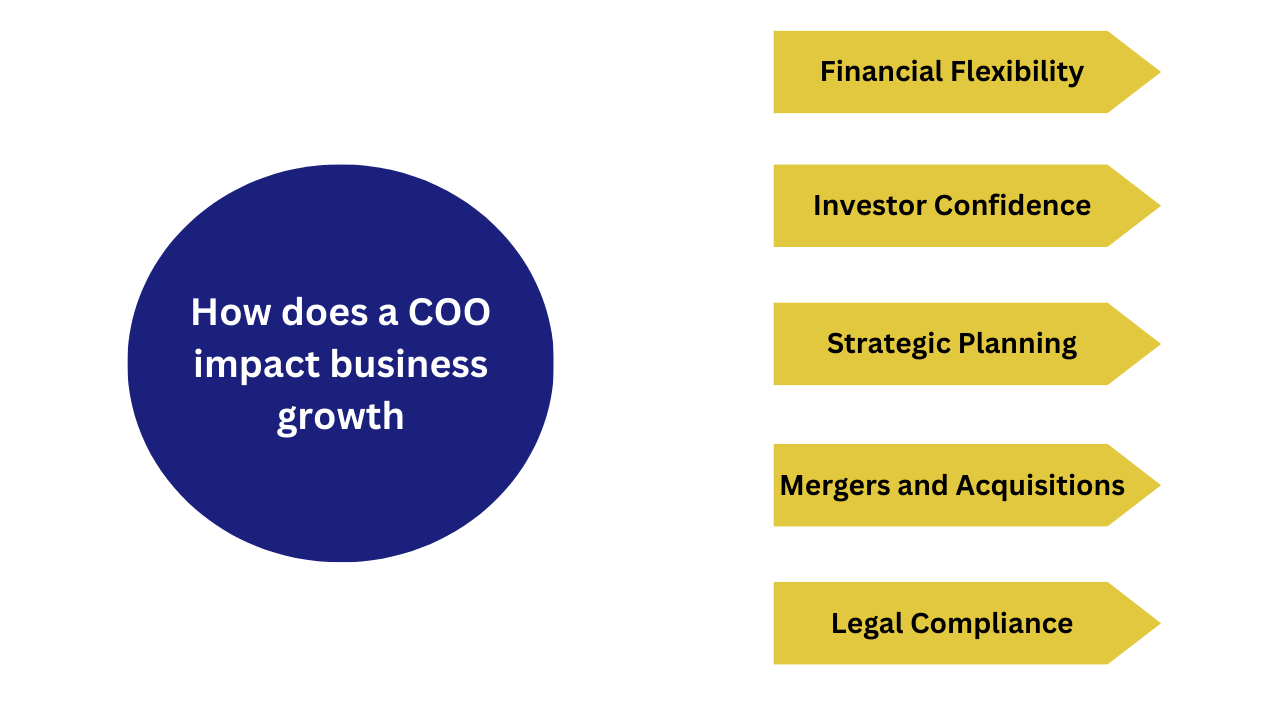 How does a COO impact business growth

Financial Flexibility

Investor Confidence

Strategic Planning

Mergers and Acquisitions

Legal Compliance